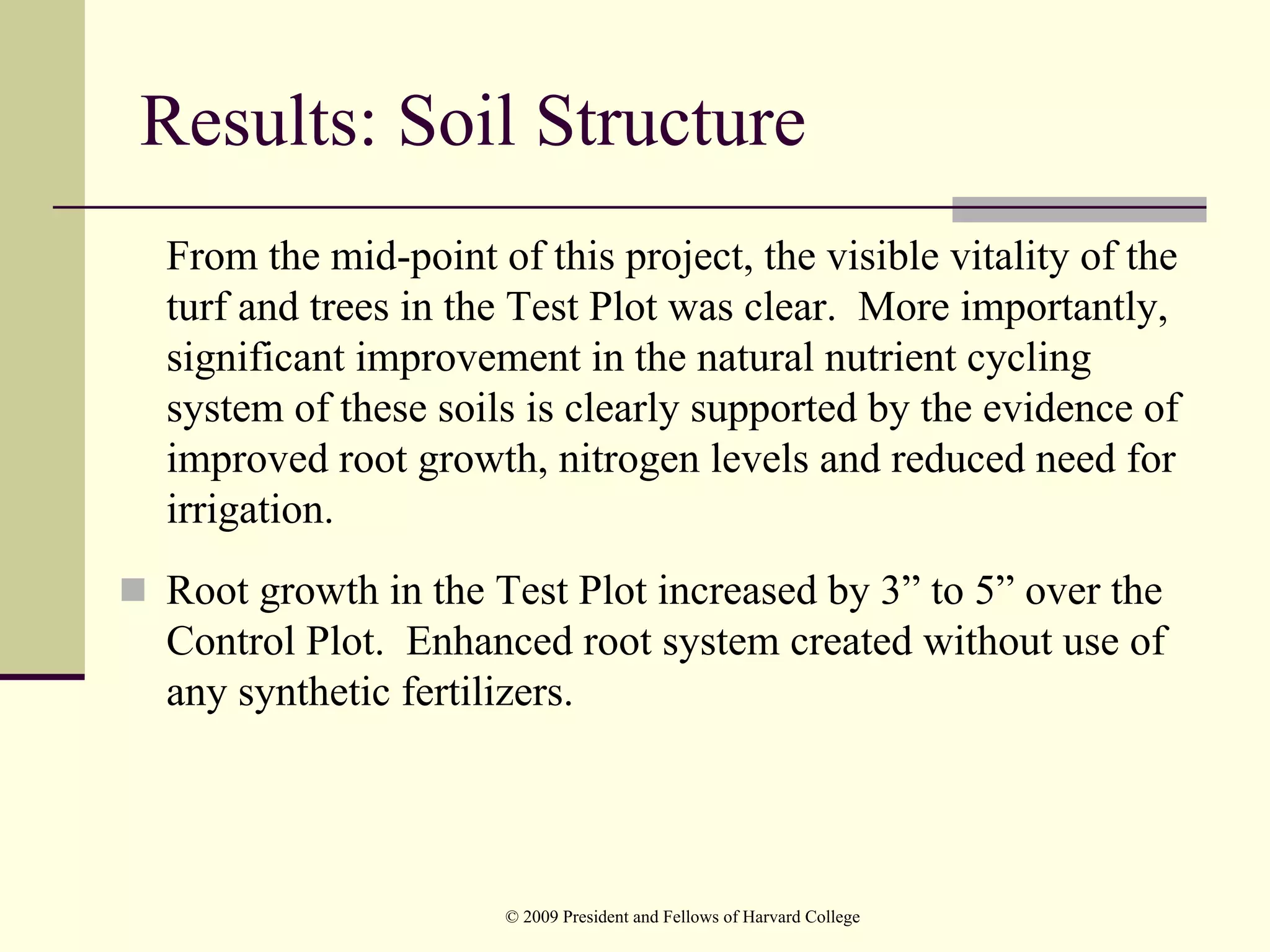 Results: Soil Structure

From the mid-point of this project, the visible vitality of the turf and trees in the Test Plot was clear. More importantly, significant improvement in the natural nutrient cycling system of these soils is clearly supported by the evidence of improved root growth, nitrogen levels and reduced need for irrigation.

Root growth in the Test Plot increased by 3” to 5” over the Control Plot. Enhanced root system created without use of any synthetic fertilizers.

© 2009 President and Fellows of Harvard College